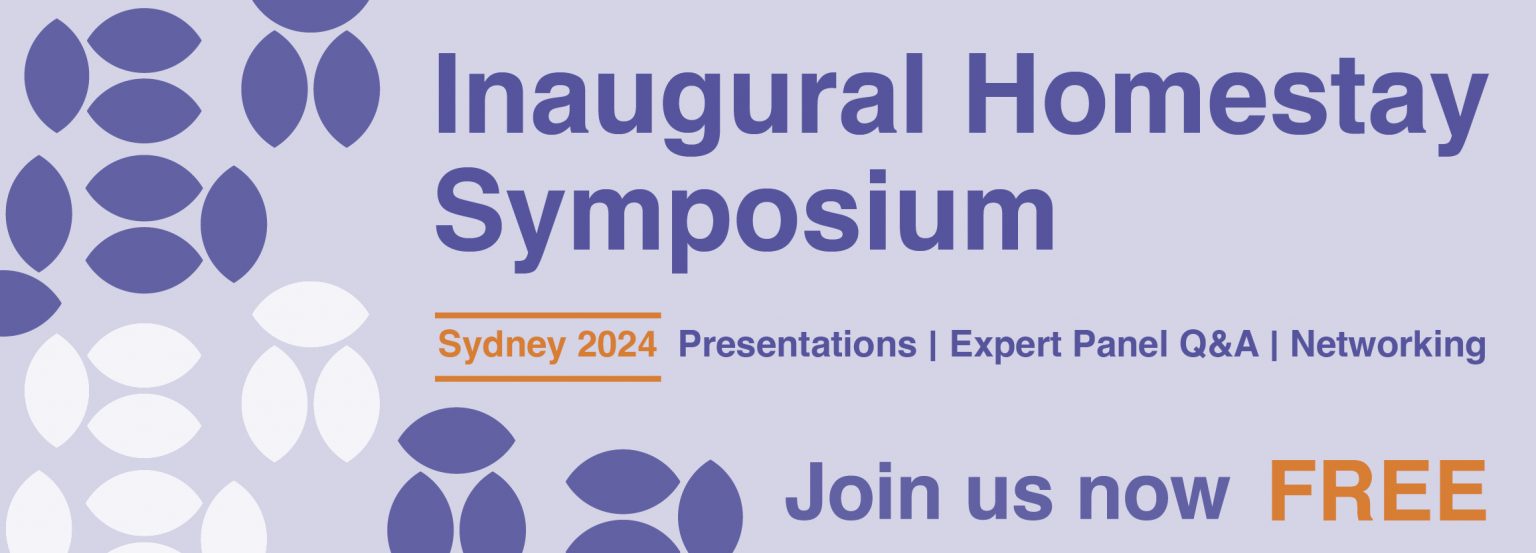 Inaugural Homestay Symposium

Sydney 2024 Presentations | Expert Panel Q&A | Networking

Join us now FREE